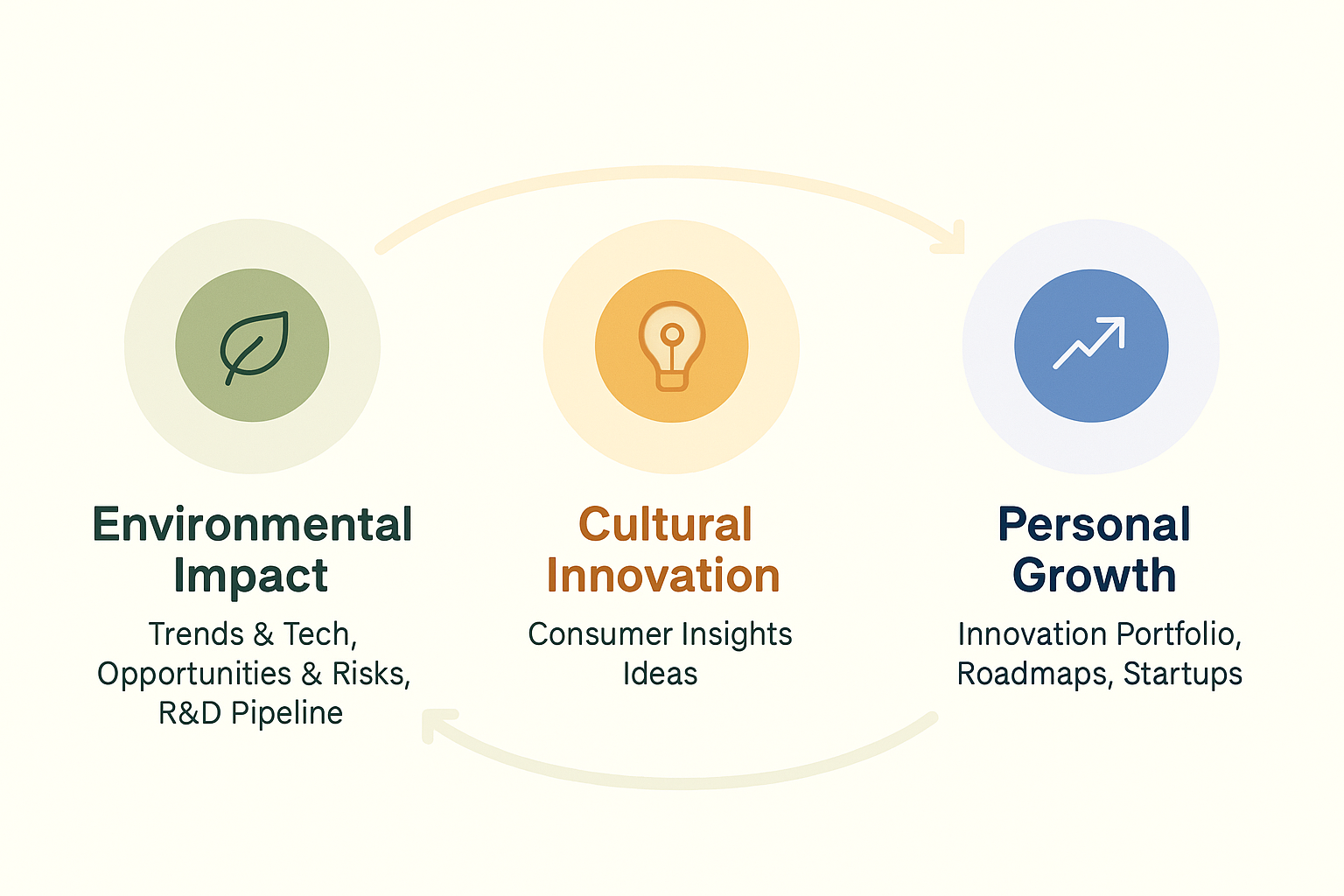 Environmental Impact

Trends & Tech, Opportunities & Risks, R&D Pipeline

Cultural Innovation

Consumer Insights Ideas

Personal Growth

Innovation Portfolio, Roadmaps, Startups